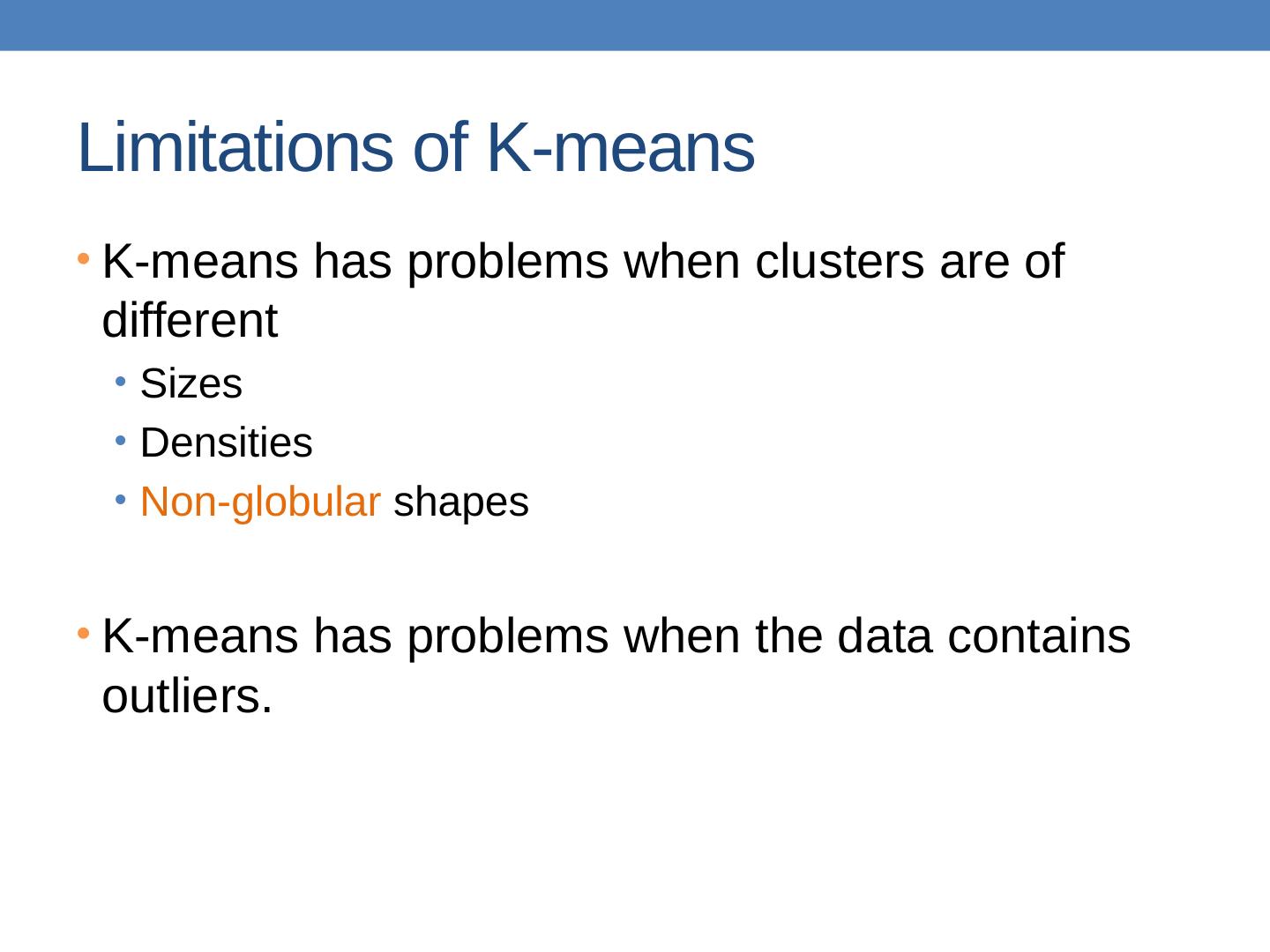 Limitations of K-means

• K-means has problems when clusters are of different
  • Sizes
  • Densities
  • Non-globular shapes

• K-means has problems when the data contains outliers.